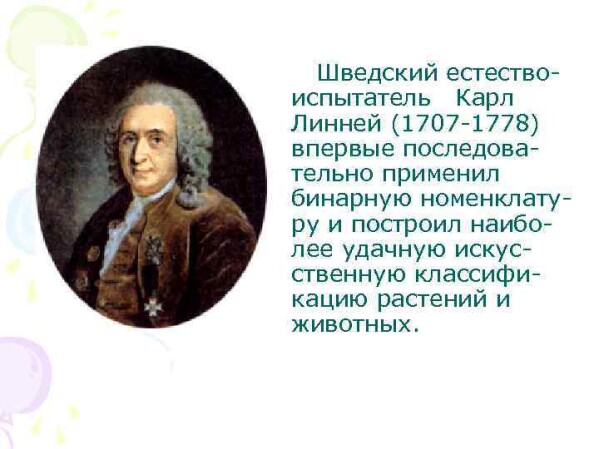 Шведский естествоиспытатель Карл Линней (1707-1778) впервые последовательно применил бинарную номенклатуру и построил наиболее удачную искусственную классификацию растений и животных.